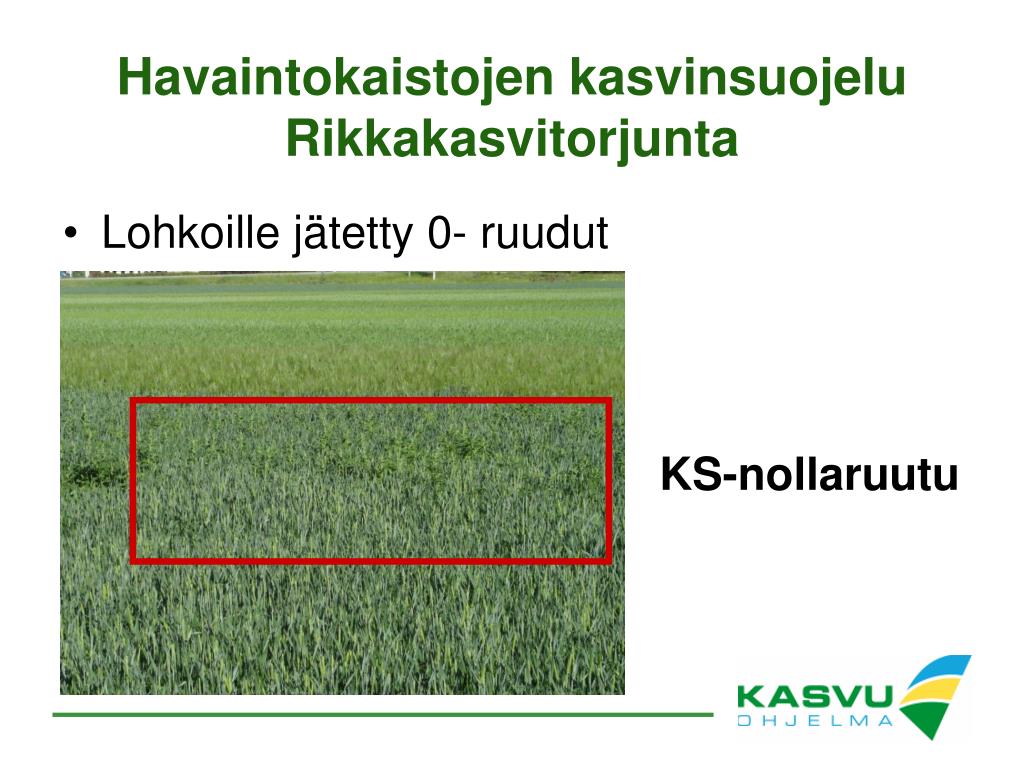 Havaintokaistojen kasvinsuojelu
Rikkakasvitorjunta

• Lohkoille jätetty 0- ruudut

KS-nollaruutu

KASVU
OHJELMA